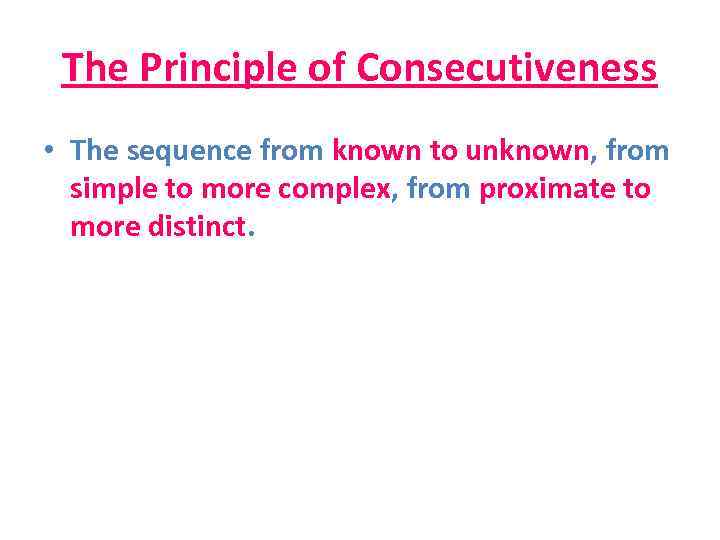 The Principle of Consecutiveness

• The sequence from known to unknown, from simple to more complex, from proximate to more distinct.